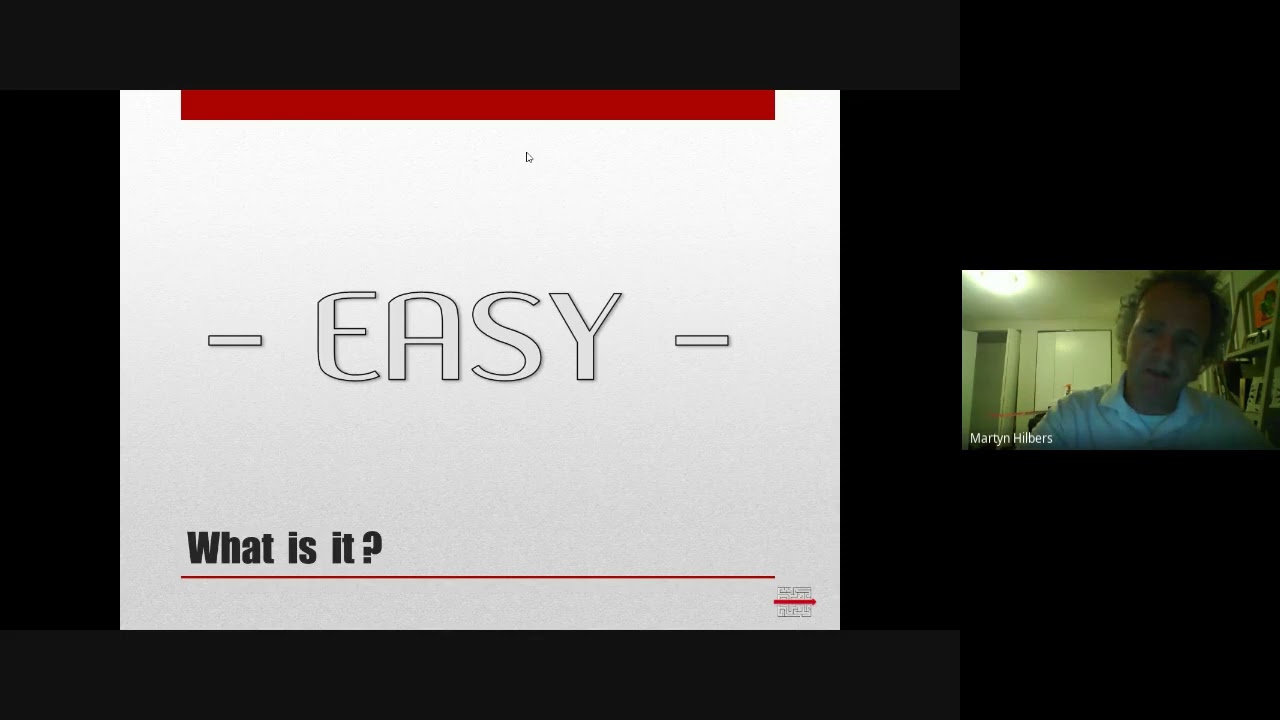 – EASY –

What is it ?

Martyn Hilbers